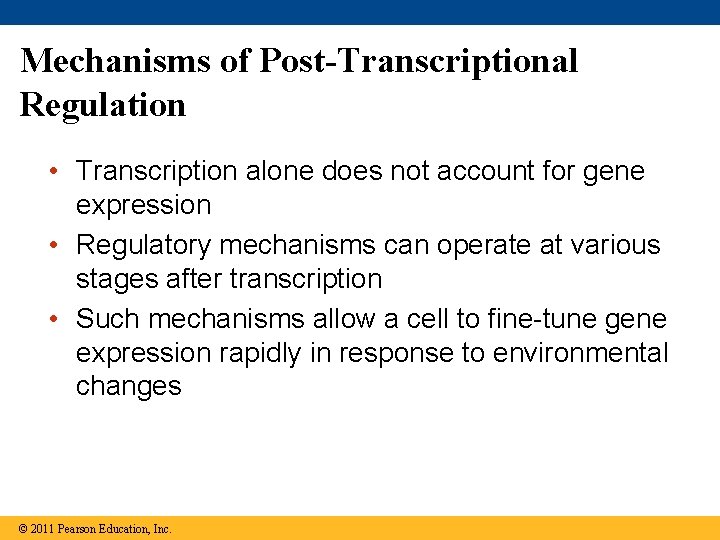 Mechanisms of Post-Transcriptional Regulation

• Transcription alone does not account for gene expression
• Regulatory mechanisms can operate at various stages after transcription
• Such mechanisms allow a cell to fine-tune gene expression rapidly in response to environmental changes

© 2011 Pearson Education, Inc.